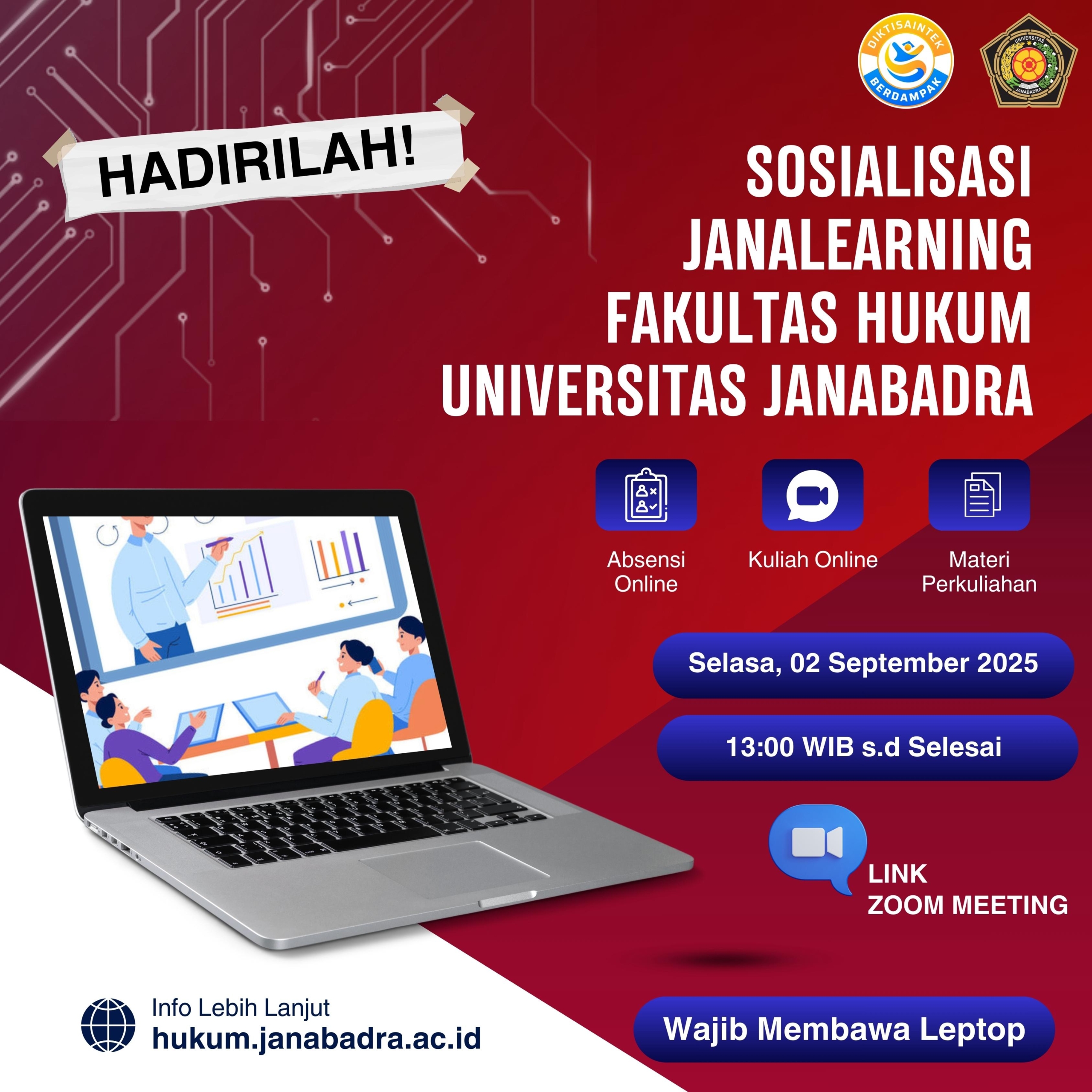 DIKTISAINTEK BERDAMPAK

UNIVERSITAS JANABADRA

HADIRILAH!

SOSIALISASI JANALEARNING FAKULTAS HUKUM UNIVERSITAS JANABADRA

Absensi Online

Kuliah Online

Materi Perkuliahan

Selasa, 02 September 2025

13:00 WIB s.d Selesai

LINK ZOOM MEETING

Info Lebih Lanjut
hukum.janabadra.ac.id

Wajib Membawa Leptop